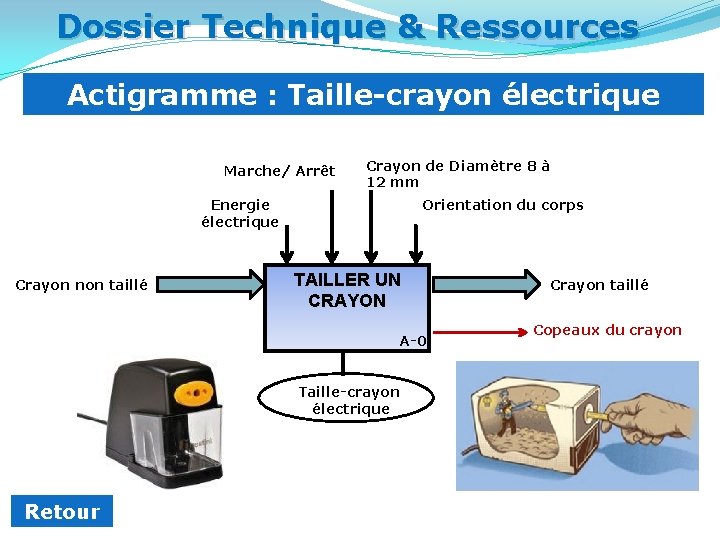 Dossier Technique & Ressources

Actigramme : Taille-crayon électrique

Marche/ Arrêt

Crayon de Diamètre 8 à 12 mm

Energie électrique

Orientation du corps

Crayon non taillé

TAILLER UN CRAYON

A-0

Crayon taillé

Copeaux du crayon

Taille-crayon électrique

Retour